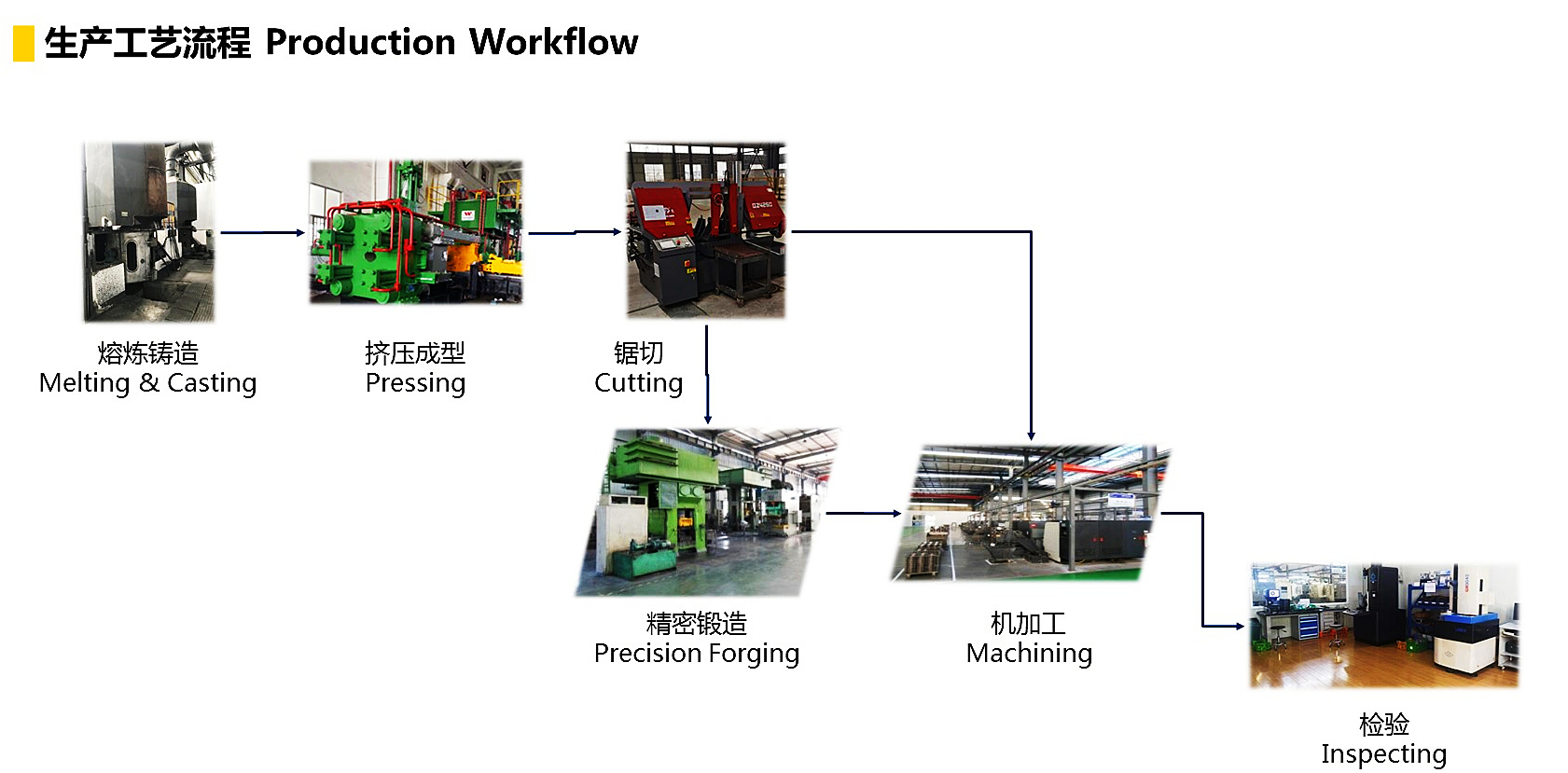 生产工艺流程 Production Workflow

熔炼铸造
Melting & Casting

挤压成型
Pressing

锯切
Cutting

精密锻造
Precision Forging

机加工
Machining

检验
Inspecting